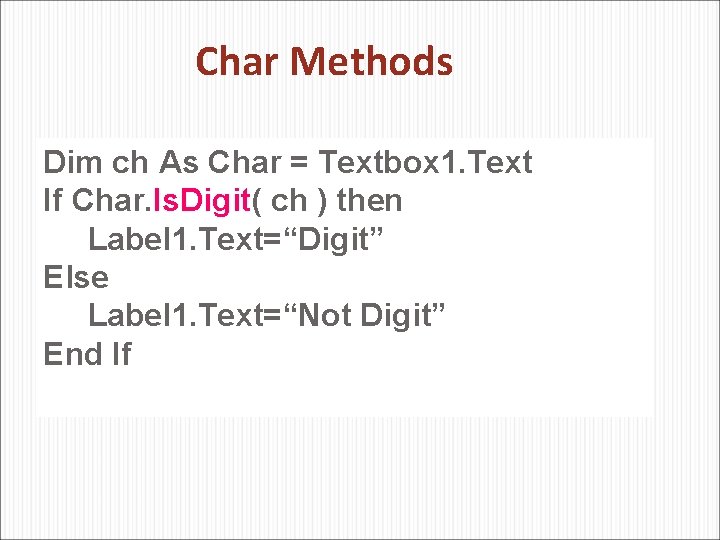 Char Methods

Dim ch As Char = Textbox1.Text
If Char.IsDigit( ch ) then
Label1.Text=“Digit”
Else
Label1.Text=“Not Digit”
End If